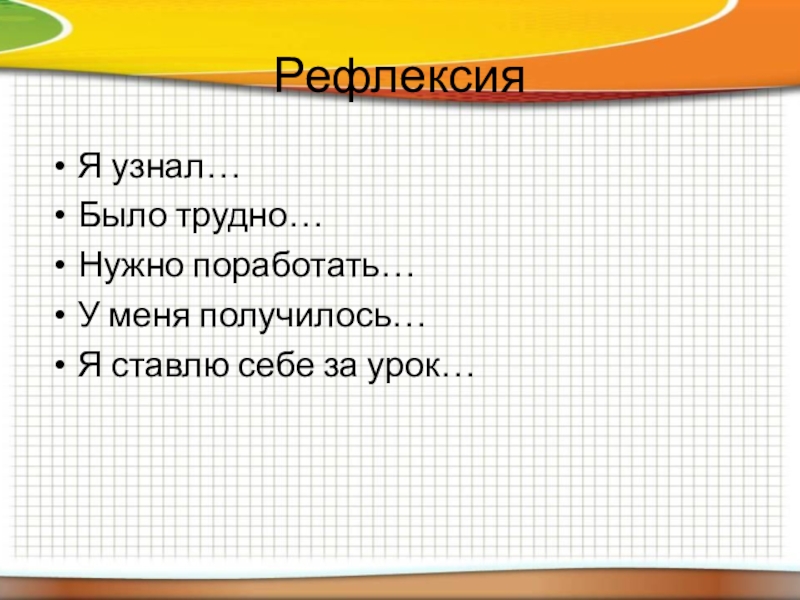 Рефлексия

• Я узнал…
• Было трудно…
• Нужно поработать…
• У меня получилось…
• Я ставлю себе за урок…